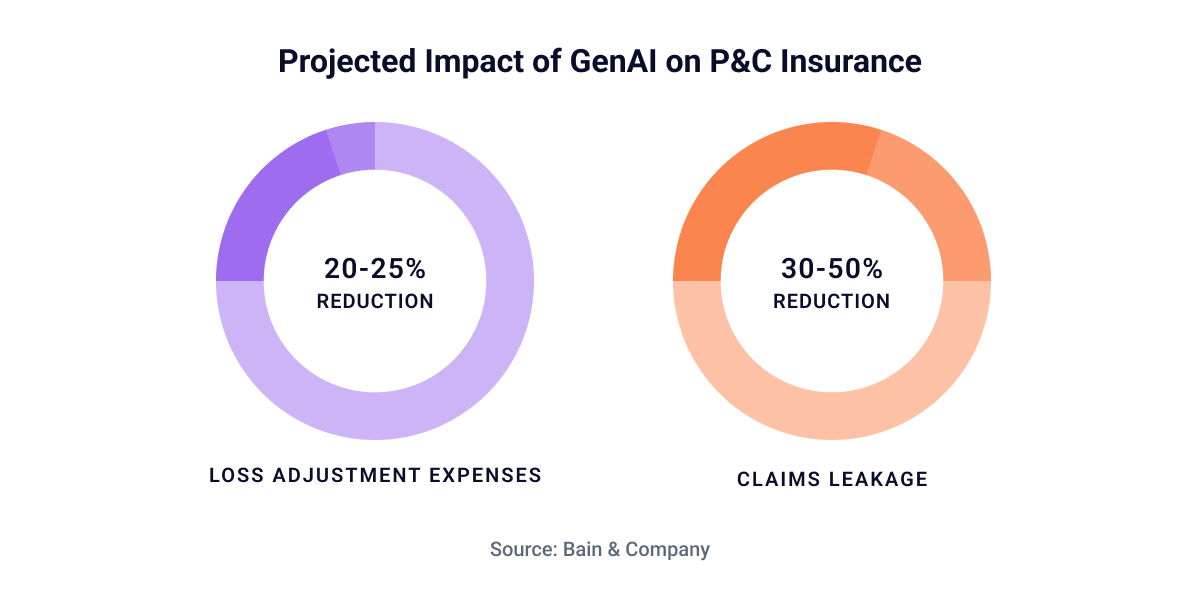 Projected Impact of GenAI on P&C Insurance

20-25%
REDUCTION

LOSS ADJUSTMENT EXPENSES

30-50%
REDUCTION

CLAIMS LEAKAGE

Source: Bain & Company